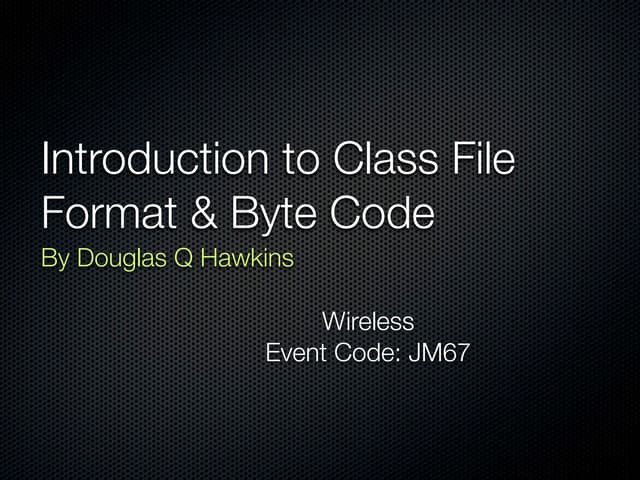 Introduction to Class File Format & Byte Code
By Douglas Q Hawkins

Wireless
Event Code: JM67